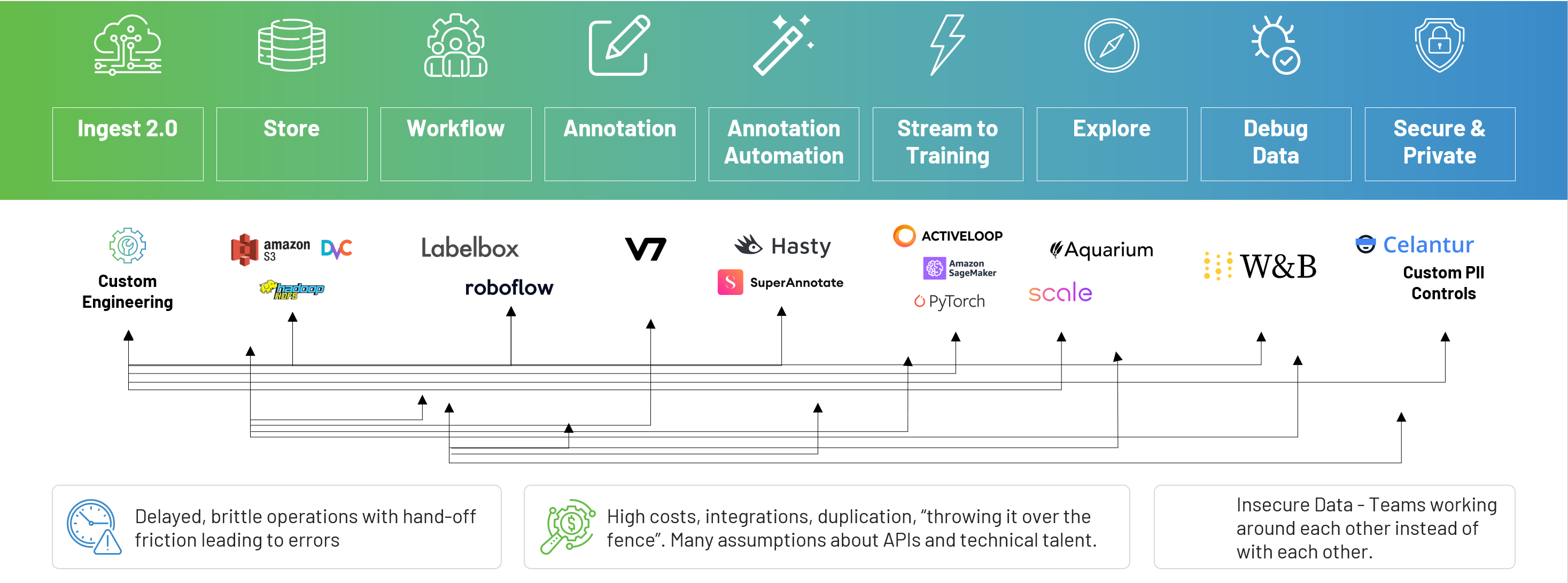 Ingest 2.0

Store

Workflow

Annotation

Annotation Automation

Stream to Training

Explore

Debug Data

Secure & Private

Custom Engineering

amazon S3

DVC

hadoop HDFS

Labelbox

roboflow

V7

Hasty

SuperAnnotate

ACTIVELOOP

Amazon SageMaker

PyTorch

Aquarium

scale

W&B

Celantur

Custom PII Controls

Delayed, brittle operations with hand-off friction leading to errors

High costs, integrations, duplication, “throwing it over the fence”. Many assumptions about APIs and technical talent.

Insecure Data - Teams working around each other instead of with each other.